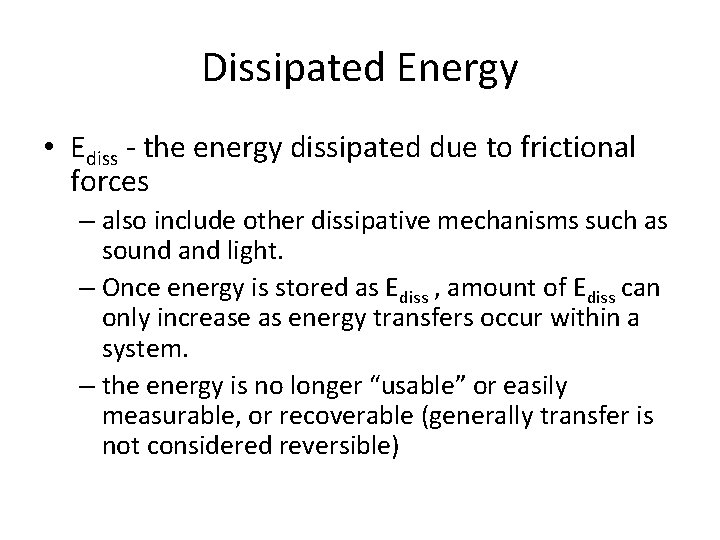 Dissipated Energy

• $E_{diss}$ - the energy dissipated due to frictional forces

– also include other dissipative mechanisms such as sound and light.

– Once energy is stored as $E_{diss}$ , amount of $E_{diss}$ can only increase as energy transfers occur within a system.

– the energy is no longer “usable” or easily measurable, or recoverable (generally transfer is not considered reversible)